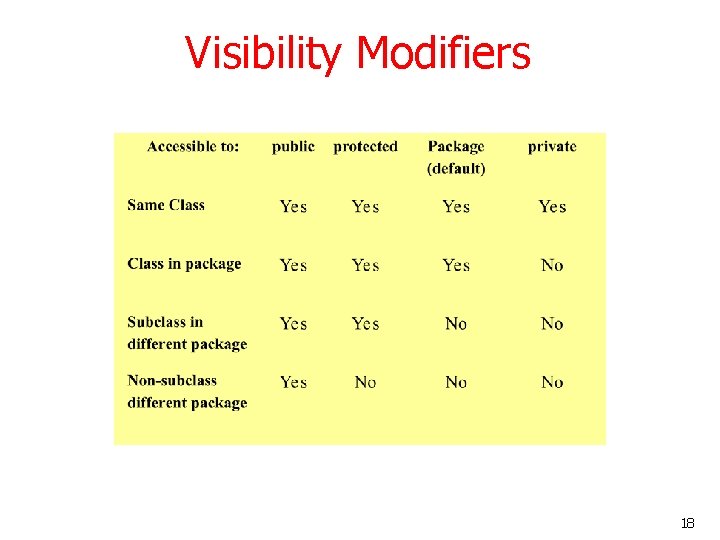 Visibility Modifiers

| Accessible to: | public | protected | Package (default) | private |
|---|---|---|---|---|
| Same Class | Yes | Yes | Yes | Yes |
| Class in package | Yes | Yes | Yes | No |
| Subclass in different package | Yes | Yes | No | No |
| Non-subclass different package | Yes | No | No | No |

18